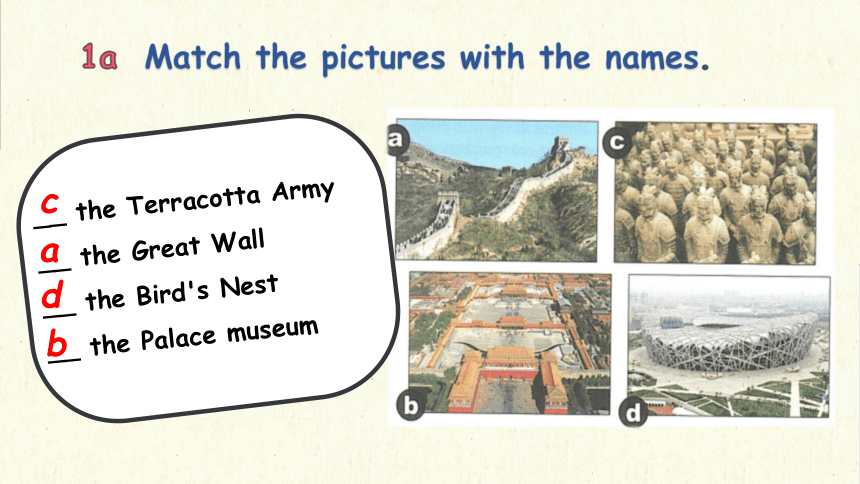 1a Match the pictures with the names.

c the Terracotta Army
a the Great Wall
d the Bird's Nest
b the Palace museum

a
c
b
d